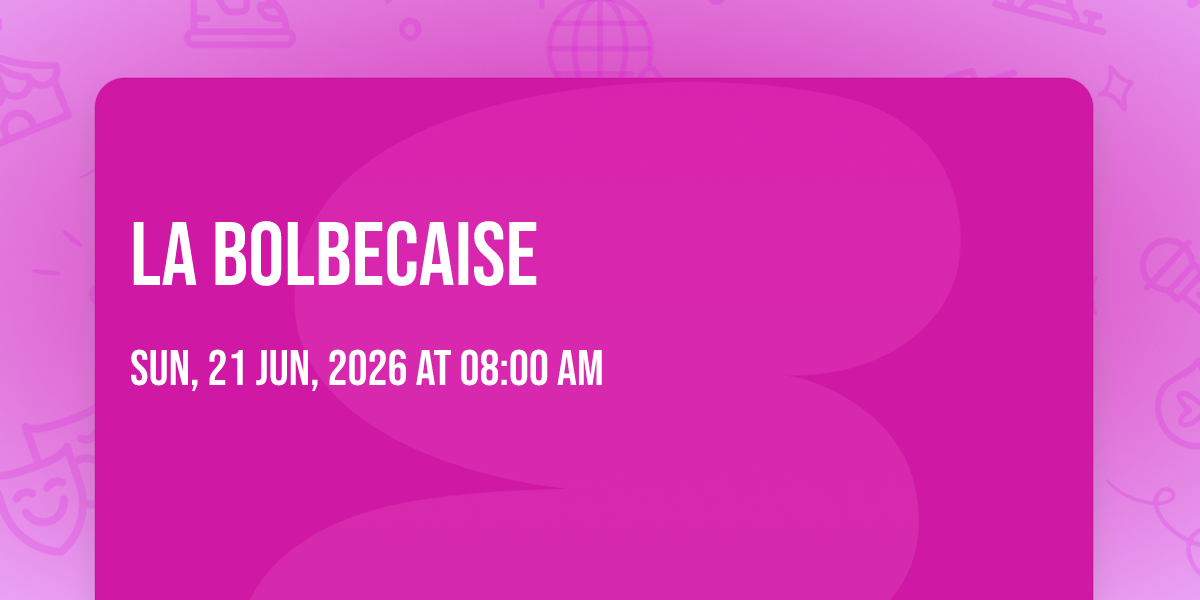 LA BOLBECAISE

SUN, 21 JUN, 2026 AT 08:00 AM